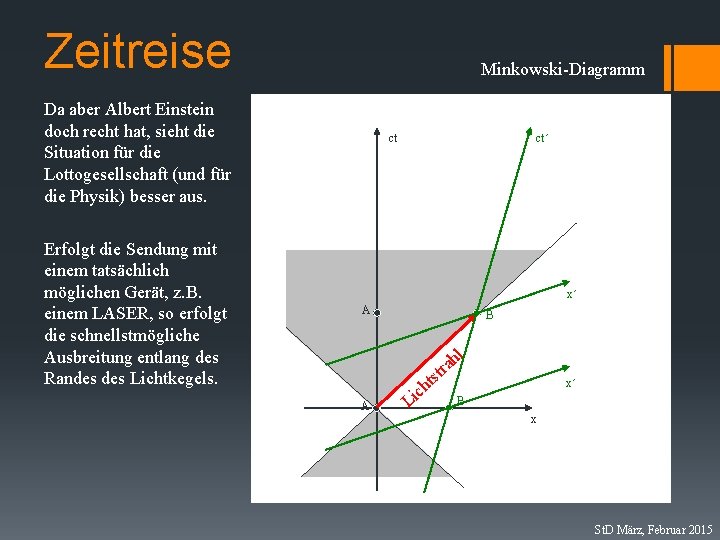 Zeitreise

Minkowski-Diagramm

Da aber Albert Einstein doch recht hat, sieht die Situation für die Lottogesellschaft (und für die Physik) besser aus.

Erfolgt die Sendung mit einem tatsächlich möglichen Gerät, z.B. einem LASER, so erfolgt die schnellstmögliche Ausbreitung entlang des Randes des Lichtkegels.

ct

ct´

x´

A

B

Lichtstrahl

x´

A

B

x

StD März, Februar 2015